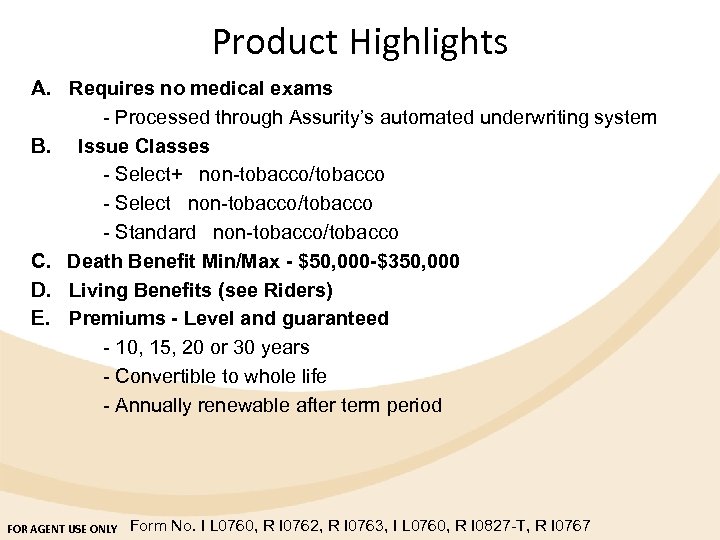 Product Highlights

A. Requires no medical exams

- Processed through Assurity's automated underwriting system

B. Issue Classes

- Select+ non-tobacco/tobacco

- Select non-tobacco/tobacco

- Standard non-tobacco/tobacco

C. Death Benefit Min/Max - $50,000-$350,000

D. Living Benefits (see Riders)

E. Premiums - Level and guaranteed

- 10, 15, 20 or 30 years

- Convertible to whole life

- Annually renewable after term period

FOR AGENT USE ONLY Form No. I L0760, R I0762, R I0763, I L0760, R I0827-T, R I0767